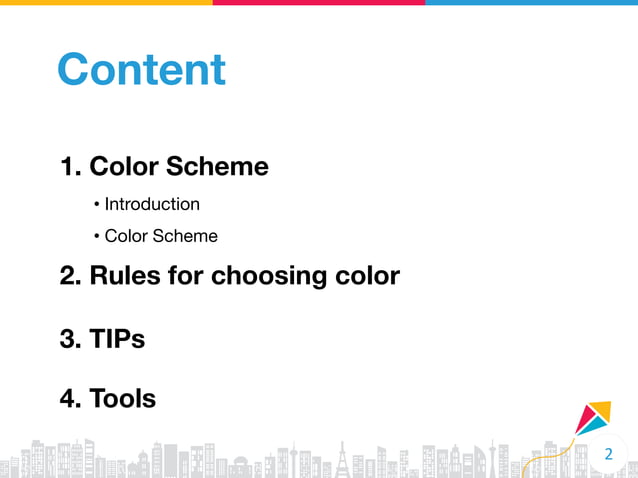 Content

1. Color Scheme

• Introduction

• Color Scheme

2. Rules for choosing color

3. TIPs

4. Tools

2